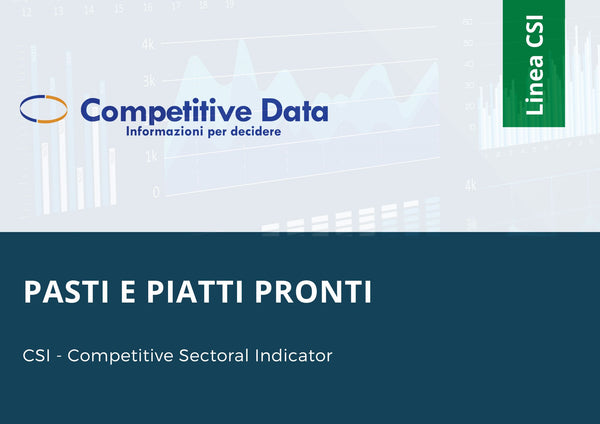 Competitive Data
Informazioni per decidere

Linea CSI

PASTI E PIATTI PRONTI

CSI - Competitive Sectoral Indicator